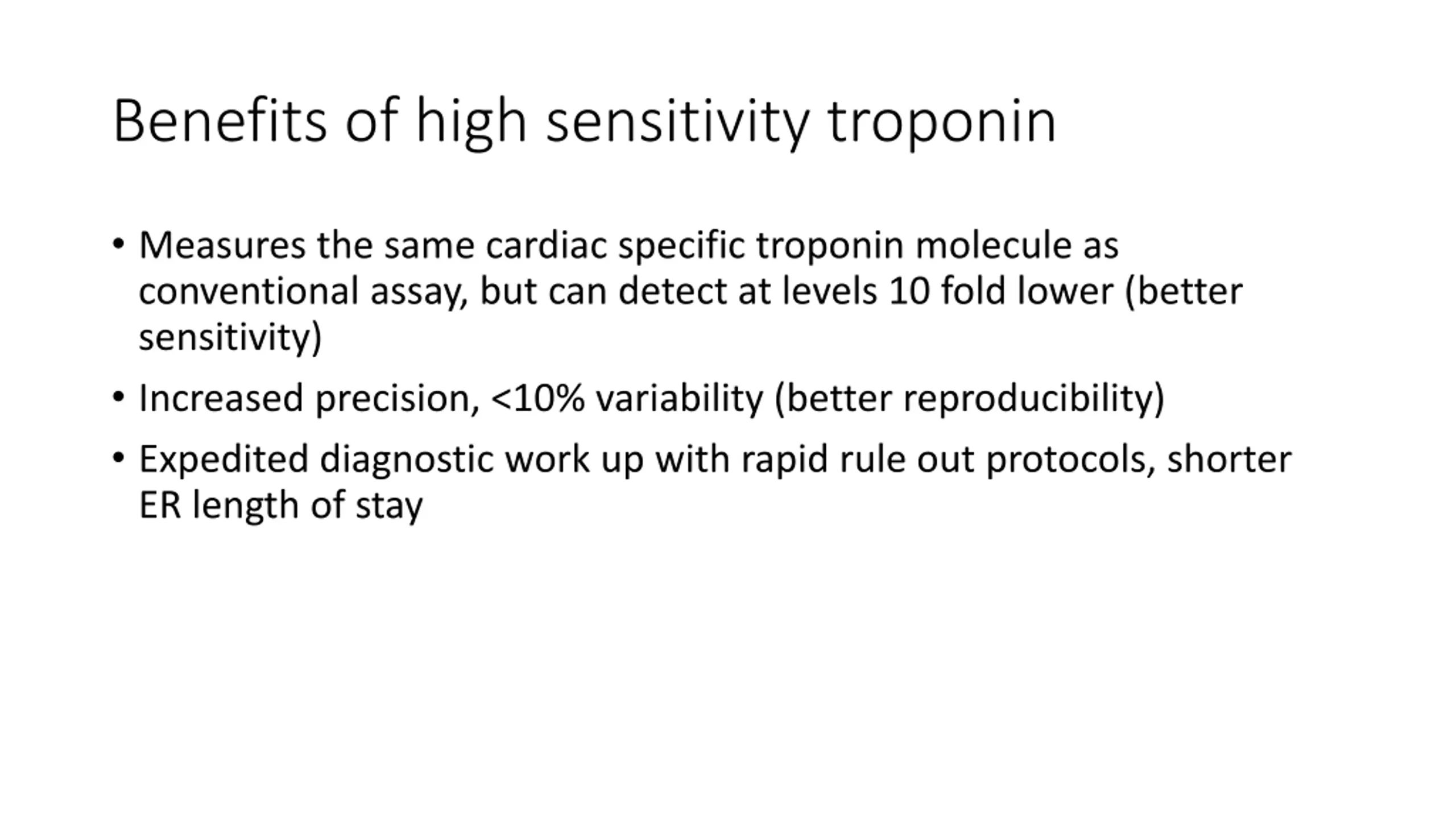 Benefits of high sensitivity troponin

• Measures the same cardiac specific troponin molecule as conventional assay, but can detect at levels 10 fold lower (better sensitivity)

• Increased precision, <10% variability (better reproducibility)

• Expedited diagnostic work up with rapid rule out protocols, shorter ER length of stay